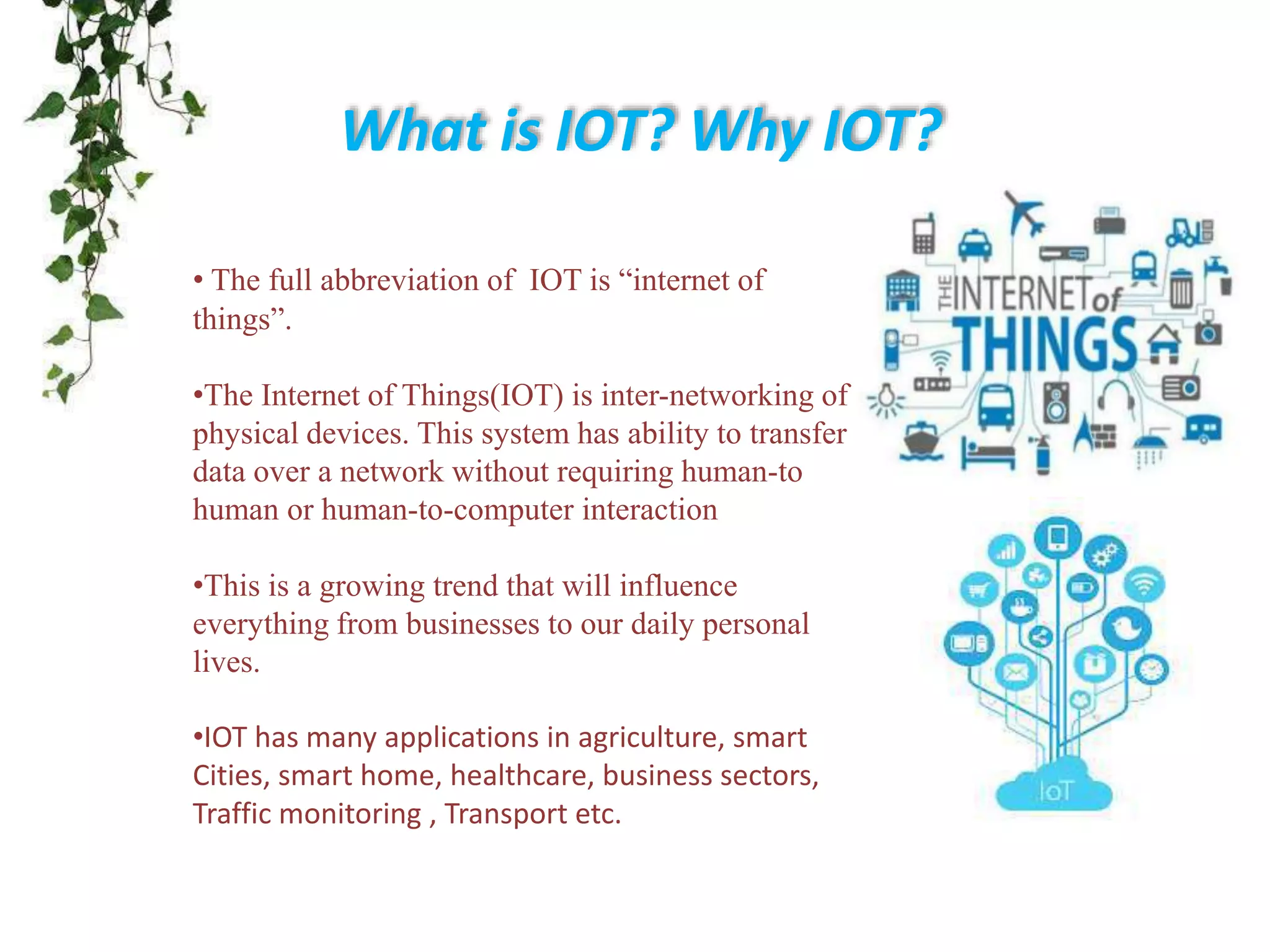 What is IOT? Why IOT?

• The full abbreviation of IOT is “internet of things”.

•The Internet of Things(IOT) is inter-networking of physical devices. This system has ability to transfer data over a network without requiring human-to human or human-to-computer interaction

•This is a growing trend that will influence everything from businesses to our daily personal lives.

•IOT has many applications in agriculture, smart Cities, smart home, healthcare, business sectors, Traffic monitoring , Transport etc.

THE INTERNET of THINGS

IoT